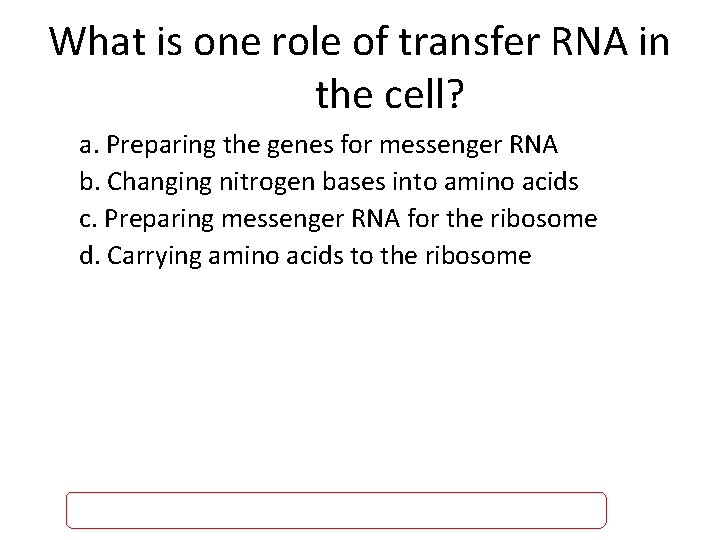 What is one role of transfer RNA in the cell?

a. Preparing the genes for messenger RNA
b. Changing nitrogen bases into amino acids
c. Preparing messenger RNA for the ribosome
d. Carrying amino acids to the ribosome